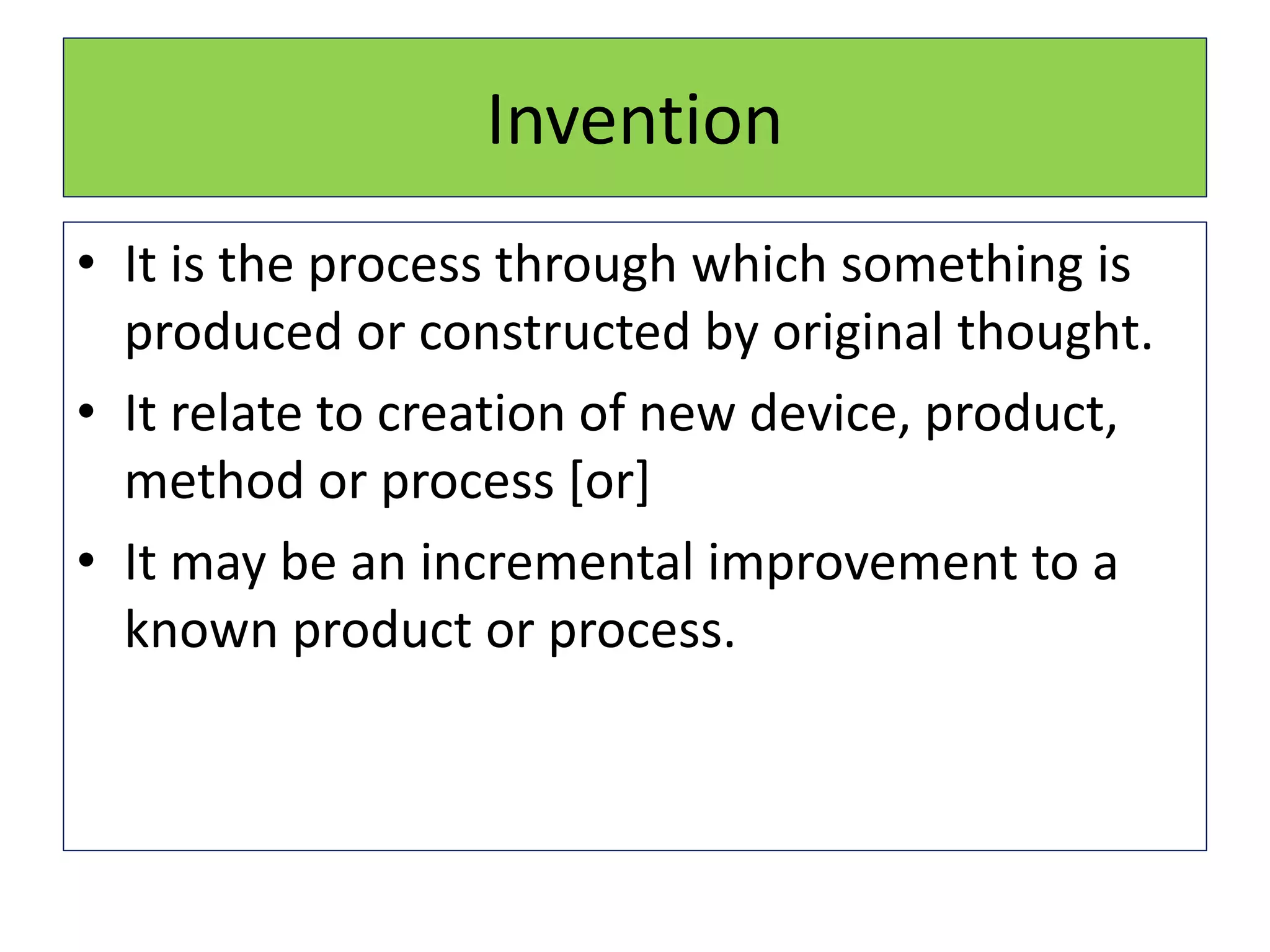 Invention

• It is the process through which something is produced or constructed by original thought.
• It relate to creation of new device, product, method or process [or]
• It may be an incremental improvement to a known product or process.